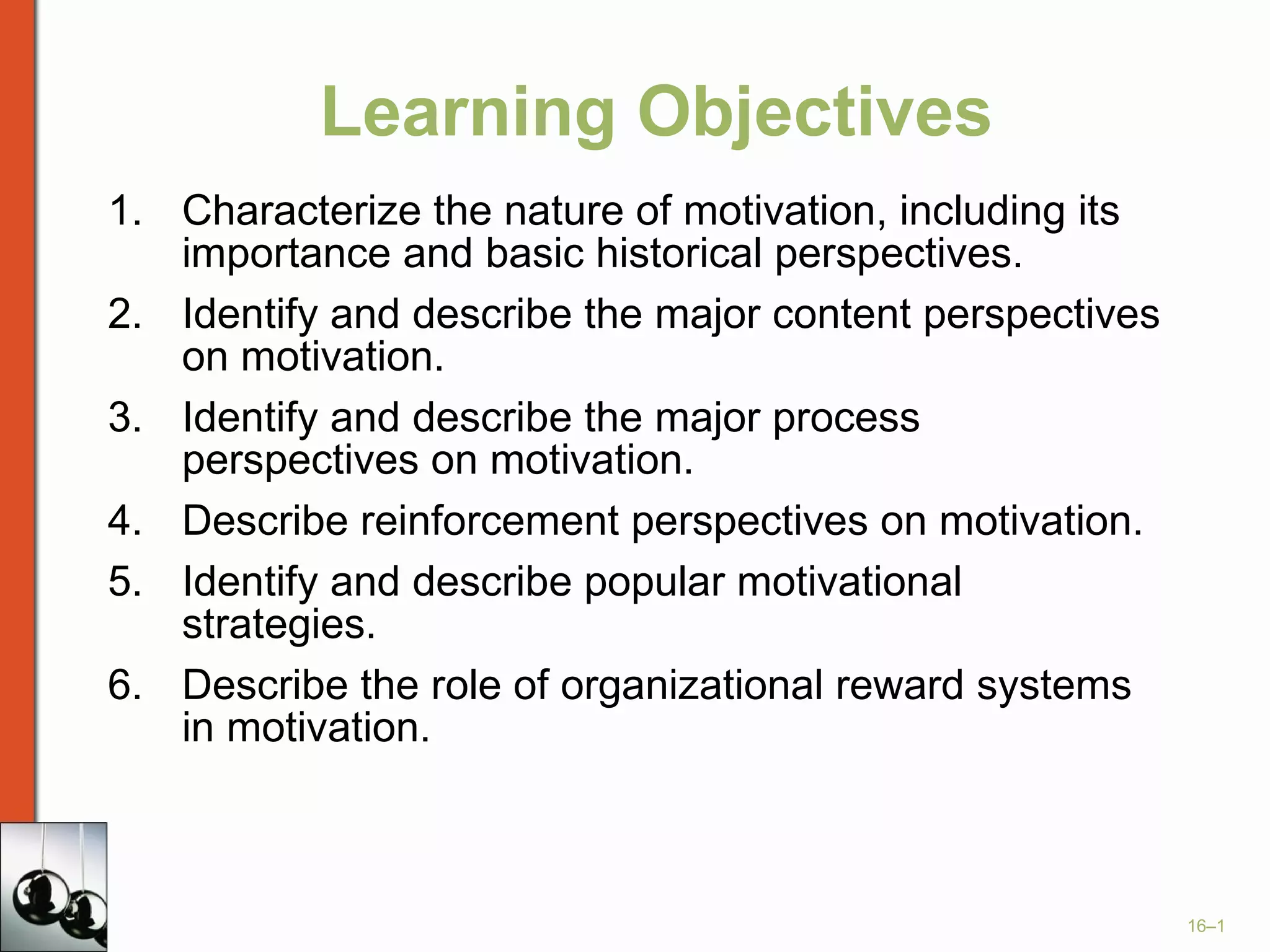 Learning Objectives

1. Characterize the nature of motivation, including its importance and basic historical perspectives.
2. Identify and describe the major content perspectives on motivation.
3. Identify and describe the major process perspectives on motivation.
4. Describe reinforcement perspectives on motivation.
5. Identify and describe popular motivational strategies.
6. Describe the role of organizational reward systems in motivation.

16–1